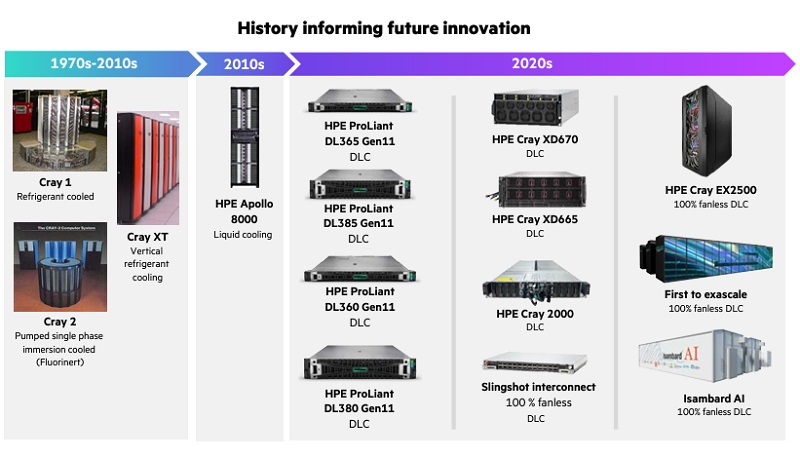 History informing future innovation

1970s-2010s

Cray 1
Refrigerant cooled

The CRAY-2 Computer System

Cray 2
Pumped single phase immersion cooled (Fluorinert)

Cray XT
Vertical refrigerant cooling

2010s

HPE Apollo 8000
Liquid cooling

2020s

HPE ProLiant DL365 Gen11
DLC

HPE ProLiant DL385 Gen11
DLC

HPE ProLiant DL360 Gen11
DLC

HPE ProLiant DL380 Gen11
DLC

HPE Cray XD670
DLC

HPE Cray XD665
DLC

HPE Cray 2000
DLC

Slingshot interconnect
100 % fanless
DLC

HPE Cray EX2500
100% fanless DLC

First to exascale
100% fanless DLC

Isambard AI

Isambard AI
100% fanless DLC